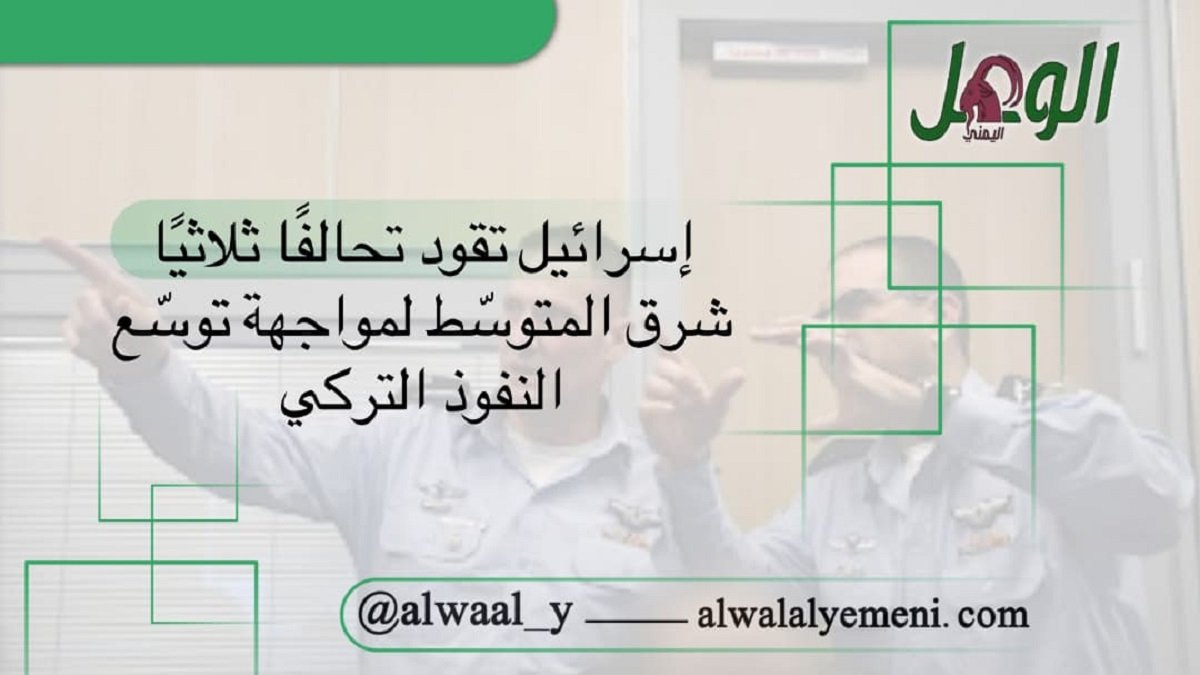 الوعل
اليمني

إسرائيل تقود تحالفًا ثلاثيًا شرق المتوسّط لمواجهة توسّع النفوذ التركي

@alwaal_y alwalalyemeni. com